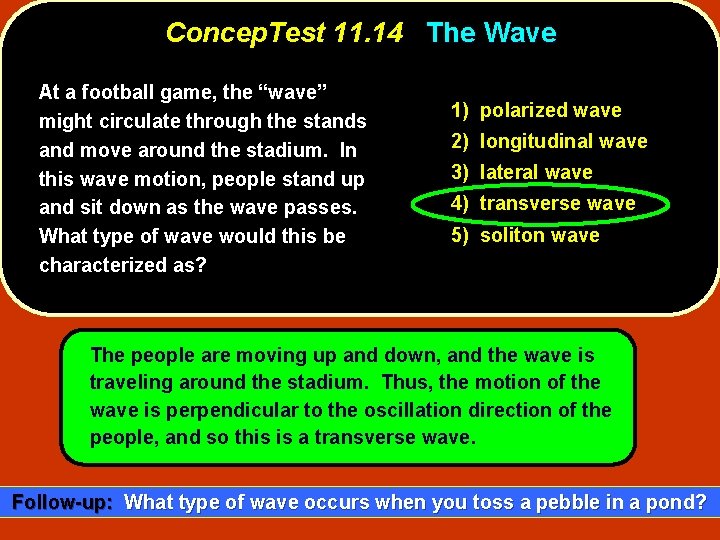 ConcepTest 11.14 The Wave

At a football game, the “wave” might circulate through the stands and move around the stadium. In this wave motion, people stand up and sit down as the wave passes. What type of wave would this be characterized as?

1) polarized wave
2) longitudinal wave
3) lateral wave
4) transverse wave
5) soliton wave

The people are moving up and down, and the wave is traveling around the stadium. Thus, the motion of the wave is perpendicular to the oscillation direction of the people, and so this is a transverse wave.

Follow-up: What type of wave occurs when you toss a pebble in a pond?